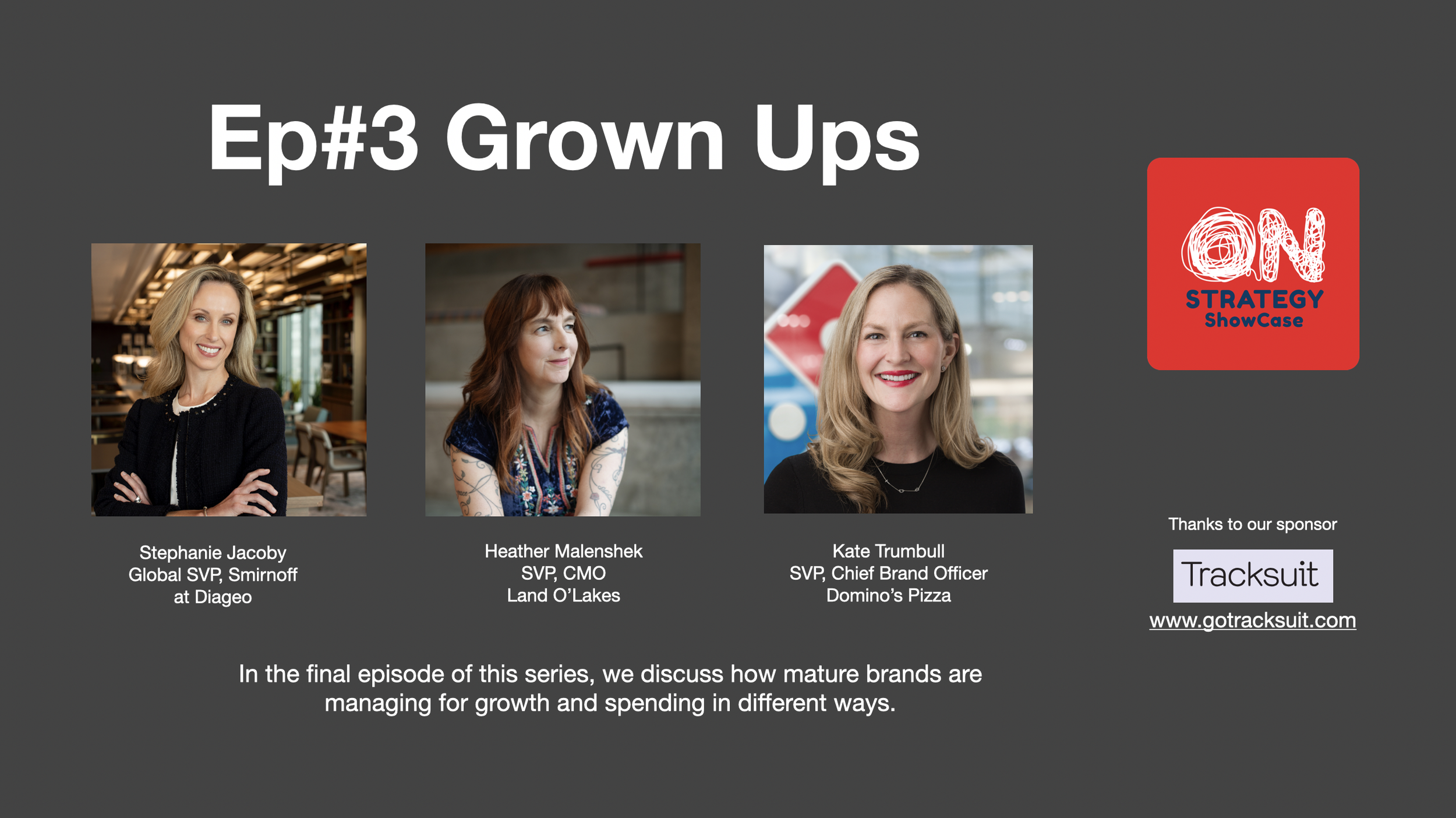 Ep#3 Grown Ups

ON STRATEGY ShowCase

Stephanie Jacoby
Global SVP, Smirnoff
at Diageo

Heather Malenshek
SVP, CMO
Land O'Lakes

Kate Trumbull
SVP, Chief Brand Officer
Domino's Pizza

Thanks to our sponsor

Tracksuit

www.gotracksuit.com

In the final episode of this series, we discuss how mature brands are managing for growth and spending in different ways.